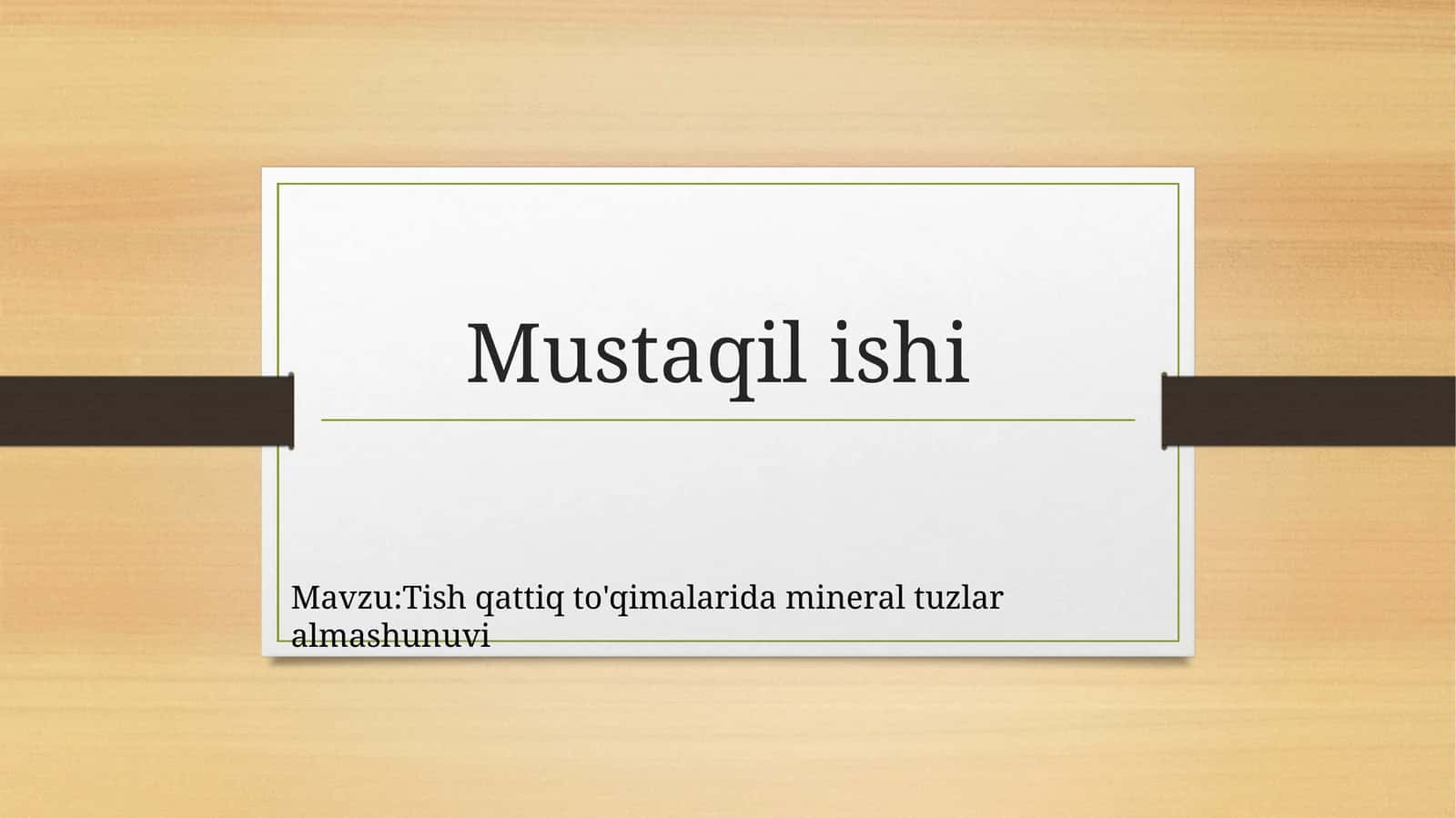 Mustaqil ishi

Mavzu:Tish qattiq to'qimalarida mineral tuzlar almashunuvi